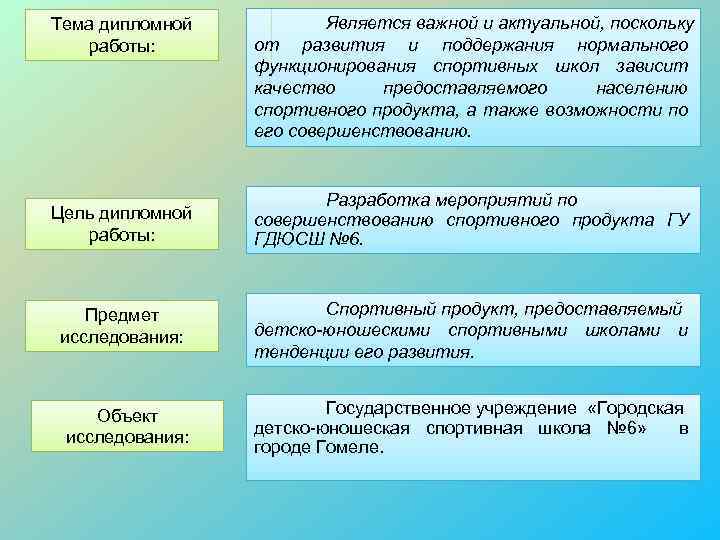 Тема дипломной работы:

Является важной и актуальной, поскольку от развития и поддержания нормального функционирования спортивных школ зависит качество предоставляемого населению спортивного продукта, а также возможности по его совершенствованию.

Цель дипломной работы:

Разработка мероприятий по совершенствованию спортивного продукта ГУ ГДЮСШ №6.

Предмет исследования:

Спортивный продукт, предоставляемый детско-юношескими спортивными школами и тенденции его развития.

Объект исследования:

Государственное учреждение «Городская детско-юношеская спортивная школа №6» в городе Гомеле.